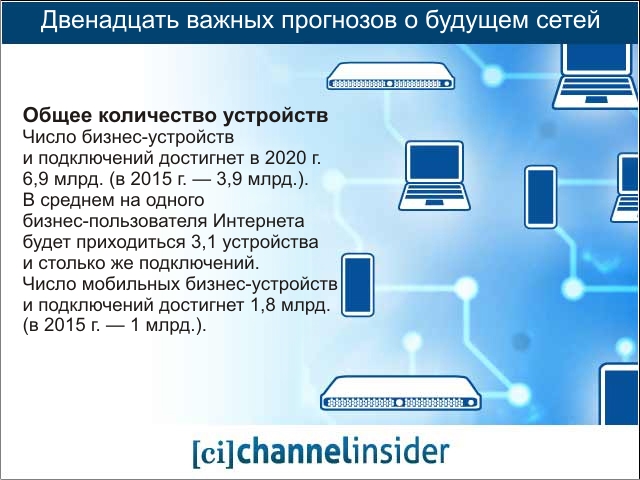 Двенадцать важных прогнозов о будущем сетей

Общее количество устройств
Число бизнес-устройств и подключений достигнет в 2020 г. 6,9 млрд. (в 2015 г. — 3,9 млрд.). В среднем на одного бизнес-пользователя Интернета будет приходиться 3,1 устройства и столько же подключений. Число мобильных бизнес-устройств и подключений достигнет 1,8 млрд. (в 2015 г. — 1 млрд.).

[ci]channelinsider